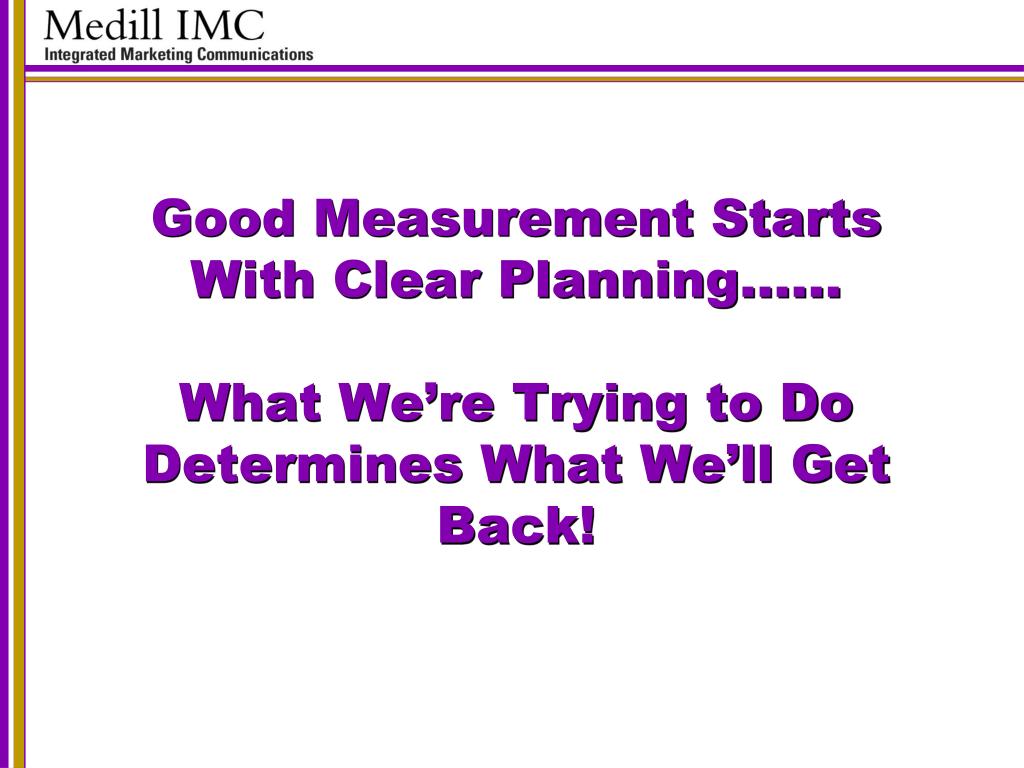 Medill IMC
Integrated Marketing Communications

Good Measurement Starts With Clear Planning……

What We’re Trying to Do Determines What We’ll Get Back!